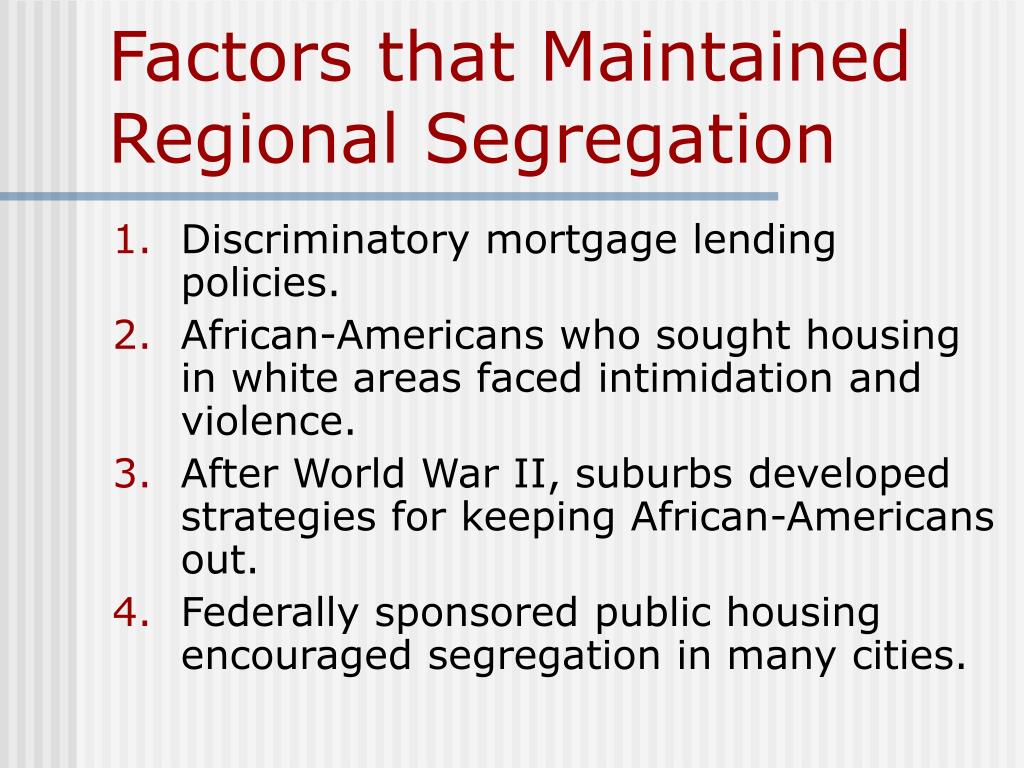 Factors that Maintained Regional Segregation

1. Discriminatory mortgage lending policies.
2. African-Americans who sought housing in white areas faced intimidation and violence.
3. After World War II, suburbs developed strategies for keeping African-Americans out.
4. Federally sponsored public housing encouraged segregation in many cities.